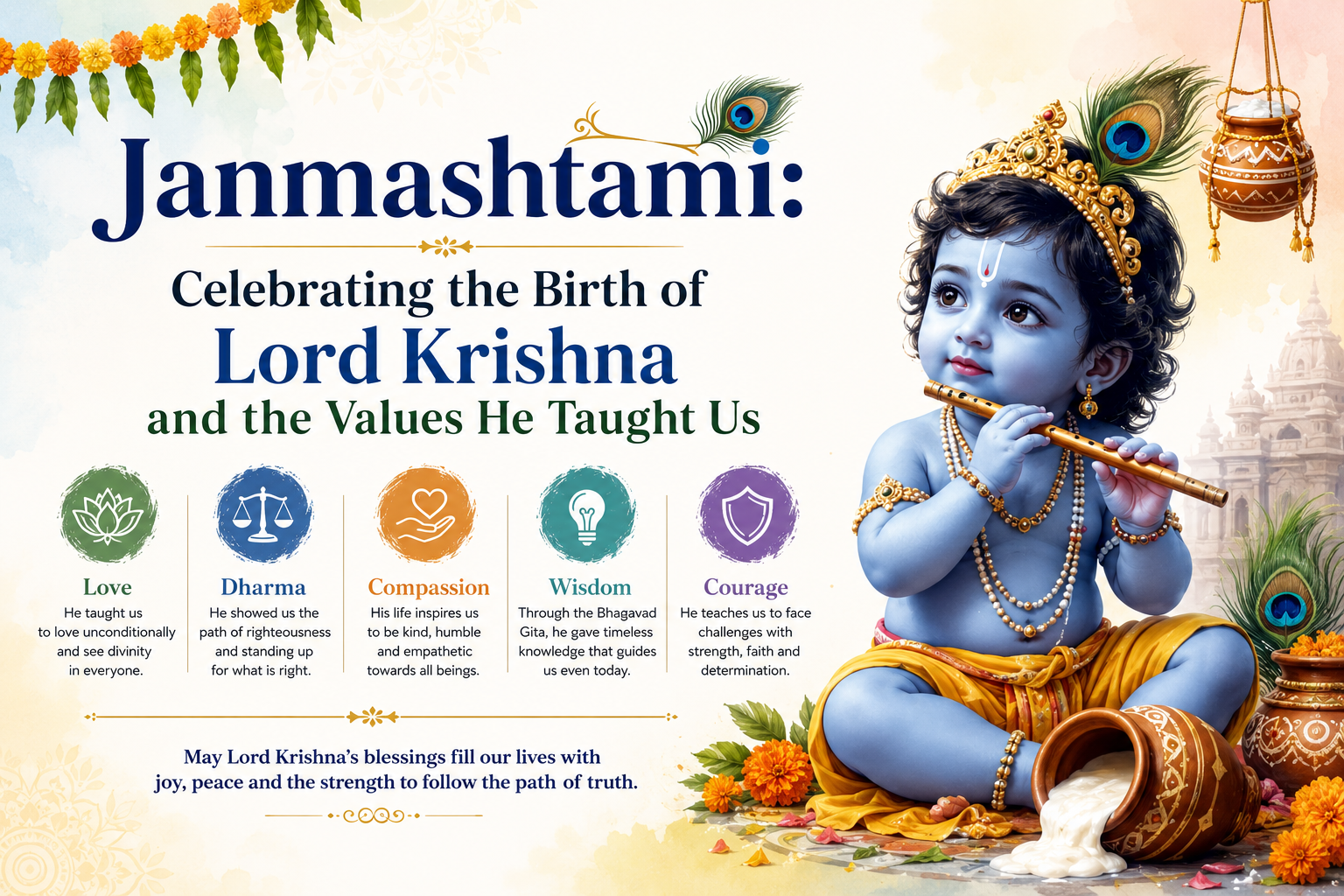 Janmashtami:

Celebrating the Birth of
Lord Krishna
and the Values He Taught Us

Love
He taught us to love unconditionally and see divinity in everyone.

Dharma
He showed us the path of righteousness and standing up for what is right.

Compassion
His life inspires us to be kind, humble and empathetic towards all beings.

Wisdom
Through the Bhagavad Gita, he gave timeless knowledge that guides us even today.

Courage
He teaches us to face challenges with strength, faith and determination.

May Lord Krishna's blessings fill our lives with joy, peace and the strength to follow the path of truth.